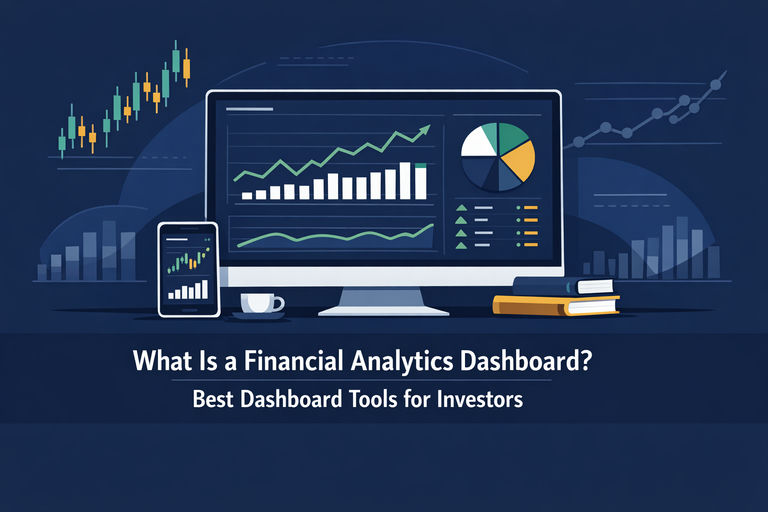 What Is a Financial Analytics Dashboard?

Best Dashboard Tools for Investors